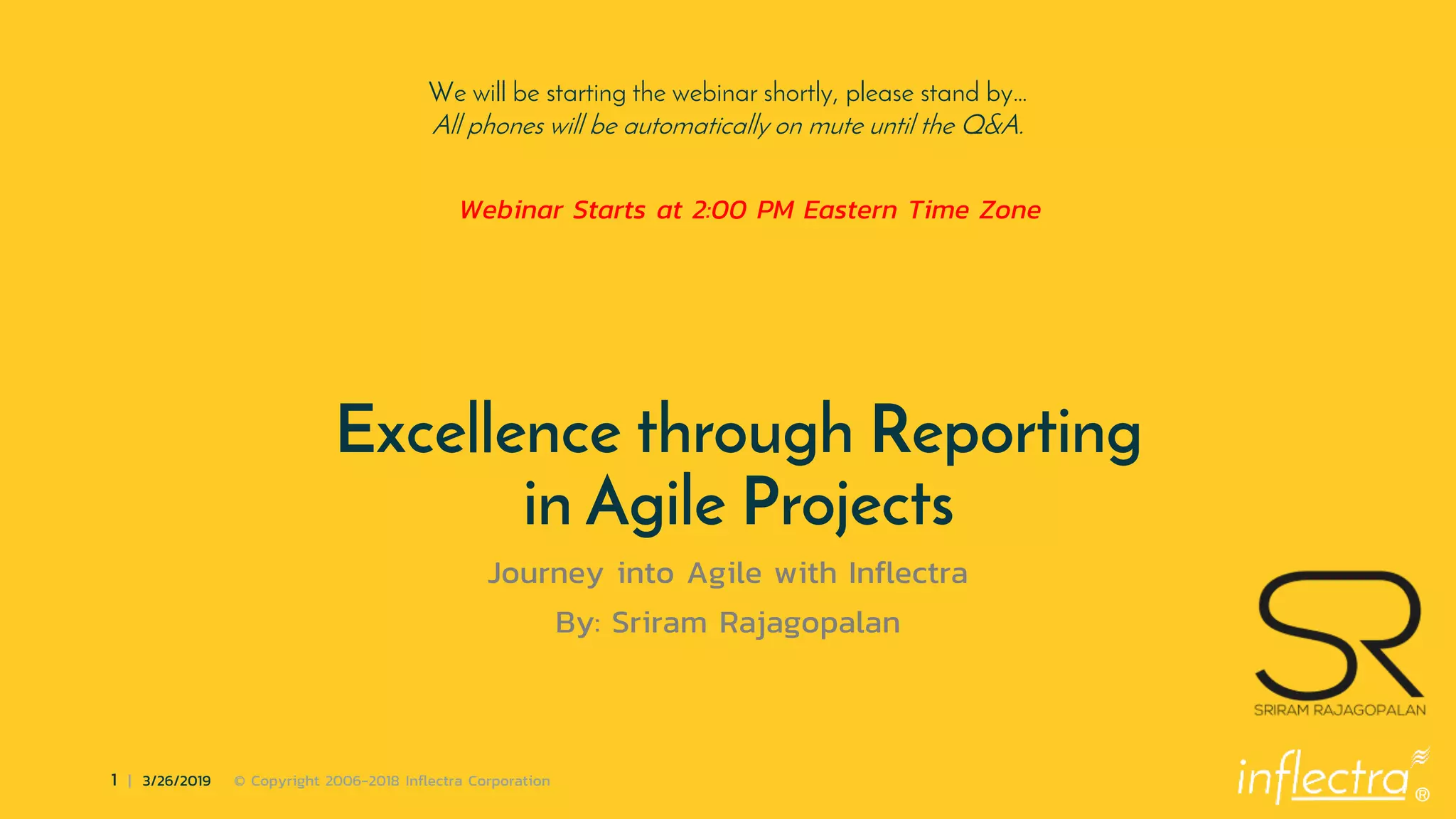 We will be starting the webinar shortly, please stand by…
All phones will be automatically on mute until the Q&A.

Webinar Starts at 2:00 PM Eastern Time Zone

Excellence through Reporting in Agile Projects

Journey into Agile with Inflectra

By: Sriram Rajagopalan

SR
SRIRAM RAJAGOPALAN

1 | 3/26/2019 © Copyright 2006-2018 Inflectra Corporation

inflectra®